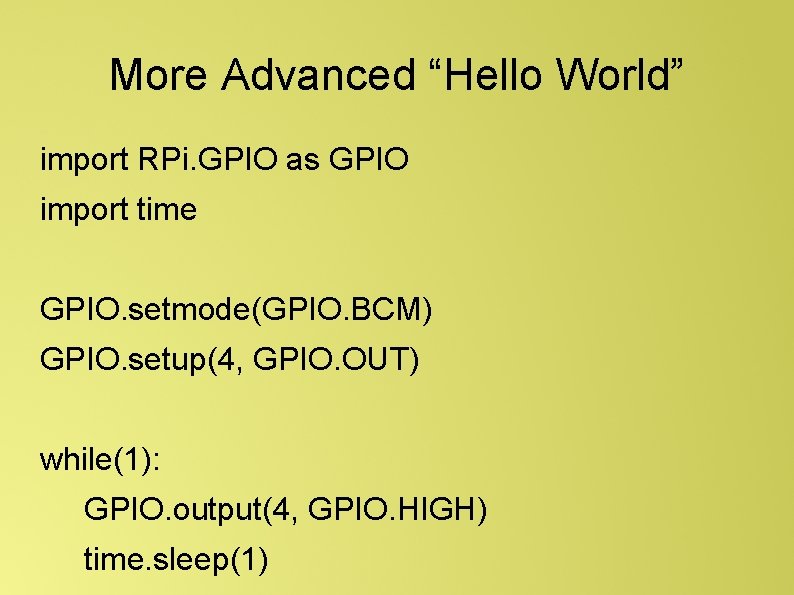 More Advanced “Hello World”

import RPi.GPIO as GPIO
import time

GPIO.setmode(GPIO.BCM)
GPIO.setup(4, GPIO.OUT)

while(1):
    GPIO.output(4, GPIO.HIGH)
    time.sleep(1)